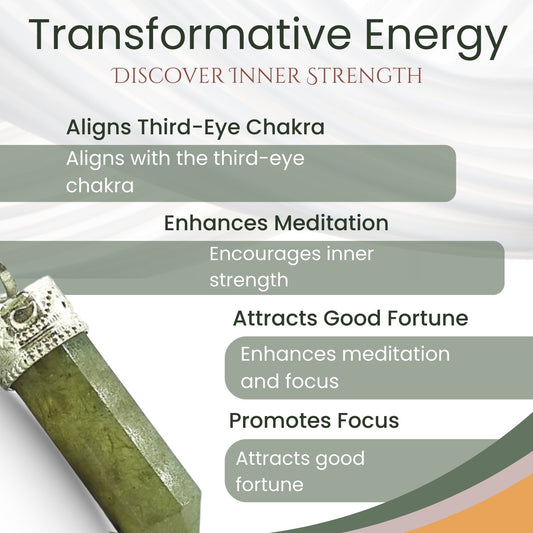 Transformative Energy
DISCOVER INNER STRENGTH

Aligns Third-Eye Chakra

Aligns with the third-eye chakra

Enhances Meditation

Encourages inner strength

Attracts Good Fortune

Enhances meditation and focus

Promotes Focus

Attracts good fortune